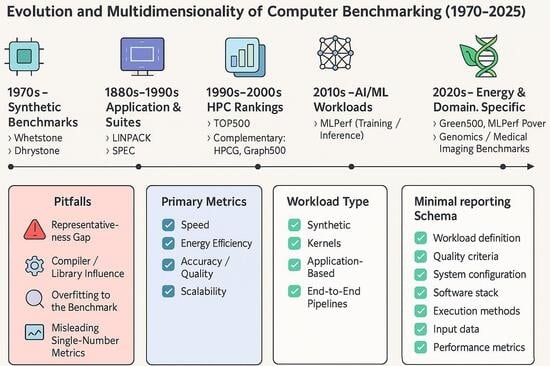 Evolution and Multidimensionality of Computer Benchmarking (1970–2025)

1970s – Synthetic Benchmarks
› Whetstone
› Dhrystone

1880s–1990s Application & Suites
› LINPACK
› SPEC

1990s–2000s HPC Rankings
› TOP500
› Complementary: HPCG, Graph500

2010s –AI/ML Workloads
› MLPerf (Training / Inference)

2020s– Energy & Domain. Specific
› Green500, MLPerf Pover
› Genomics / Medical Imaging Benchmarks

Pitfalls
Representativeness Gap
Compiler / Library Influence
Overfitting to the Benchmark
Misleading Single-Number Metrics

Primary Metrics
Speed
Energy Efficiency
Accuracy / Quality
Scalability

Workload Type
Synthetic
Kernels
Application-Based
End-to-End Pipelines

Minimal reporting Schema
Workload definition
Quality criteria
System configuration
Software stack
Execution methods
Input data
Performance metrics